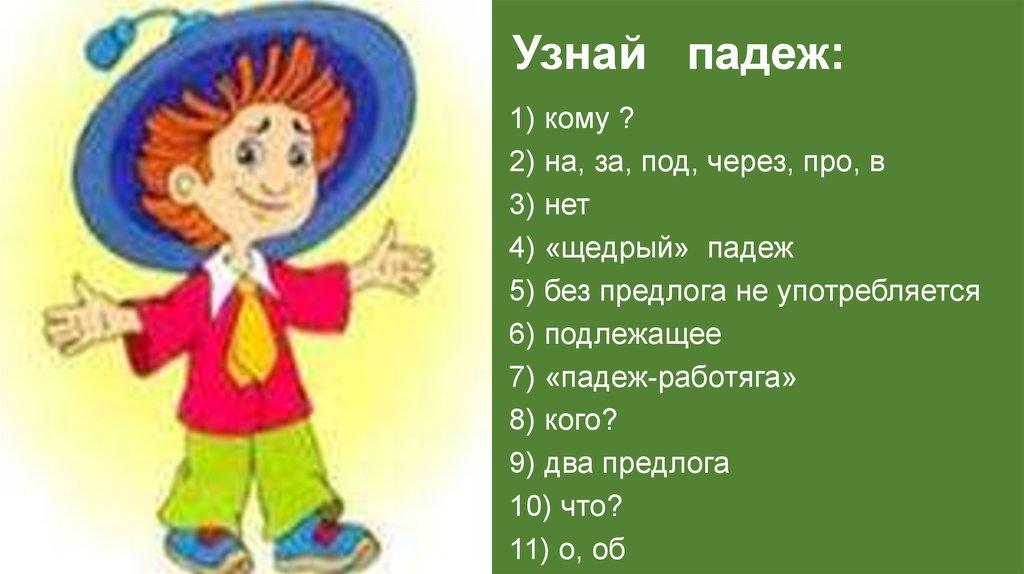 Узнай падеж:

1) кому ?
2) на, за, под, через, про, в
3) нет
4) «щедрый» падеж
5) без предлога не употребляется
6) подлежащее
7) «падеж-работяга»
8) кого?
9) два предлога
10) что?
11) о, об